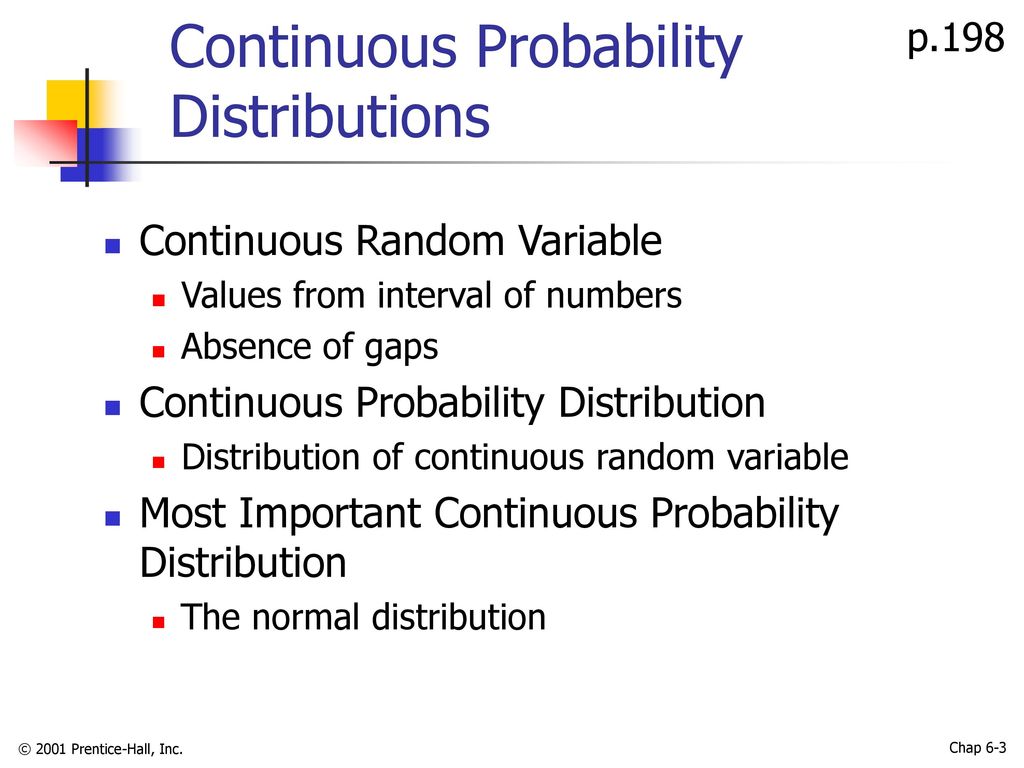 Continuous Probability Distributions

p.198

Continuous Random Variable
Values from interval of numbers
Absence of gaps
Continuous Probability Distribution
Distribution of continuous random variable
Most Important Continuous Probability Distribution
The normal distribution

© 2001 Prentice-Hall, Inc.

Chap 6-3